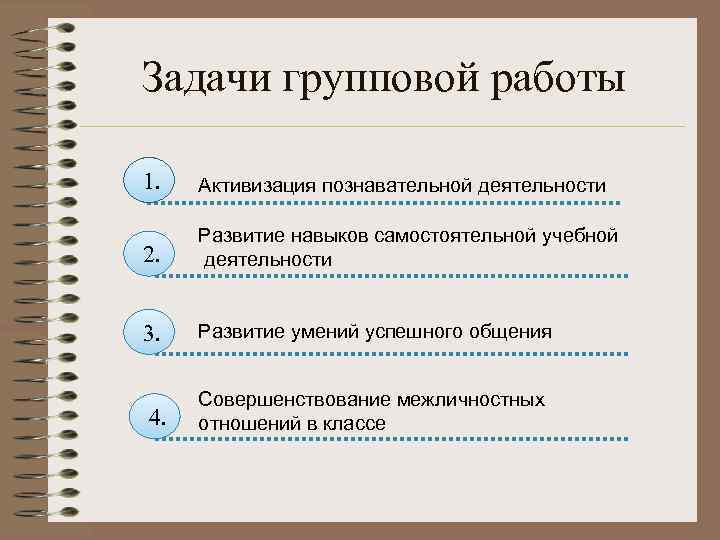 Задачи групповой работы

1. Активизация познавательной деятельности

2. Развитие навыков самостоятельной учебной деятельности

3. Развитие умений успешного общения

4. Совершенствование межличностных отношений в классе